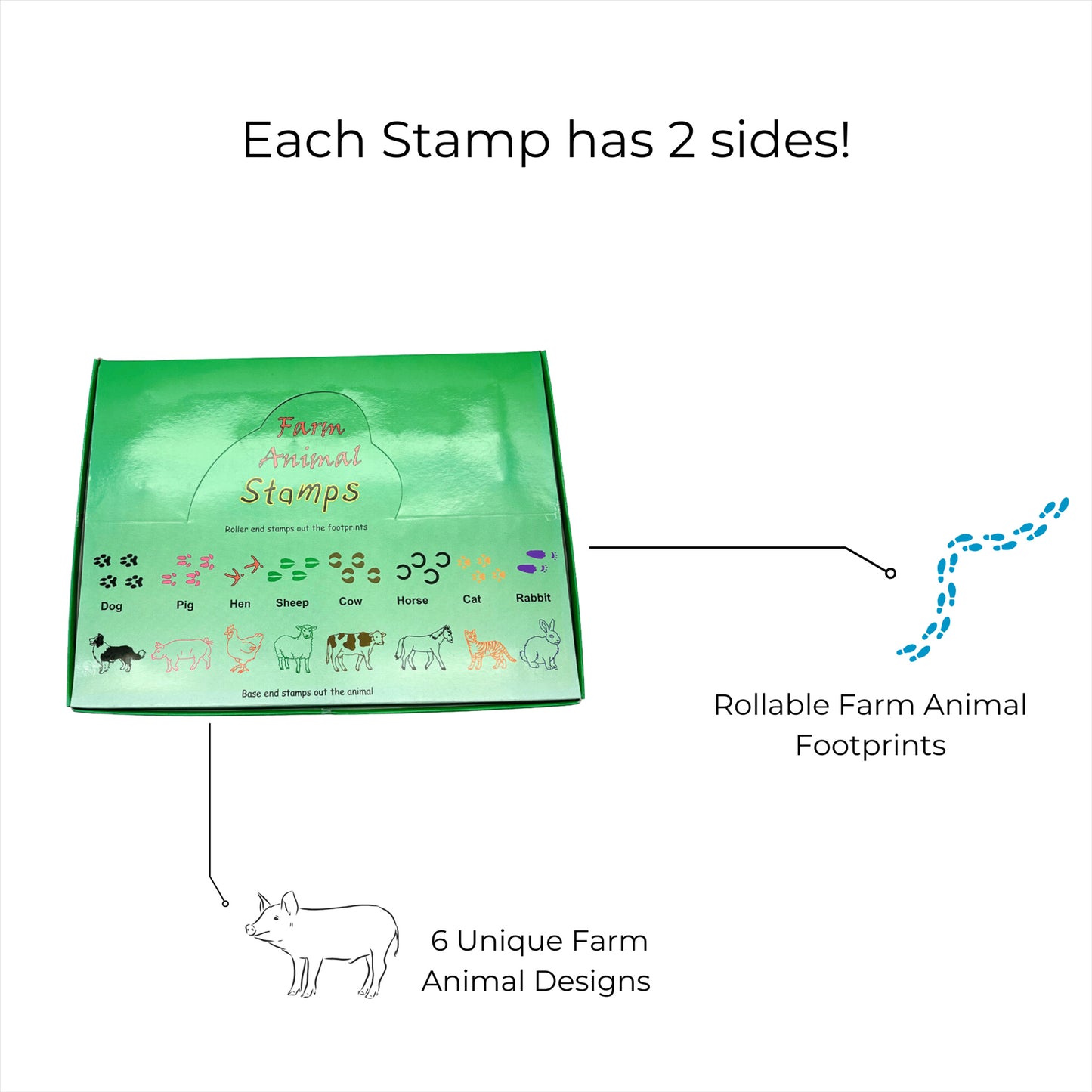 Each Stamp has 2 sides!

Farm Animal Stamps

Roller end stamps out the footprints

Dog Pig Hen Sheep Cow Horse Cat Rabbit

Base end stamps out the animal

Rollable Farm Animal Footprints

6 Unique Farm Animal Designs